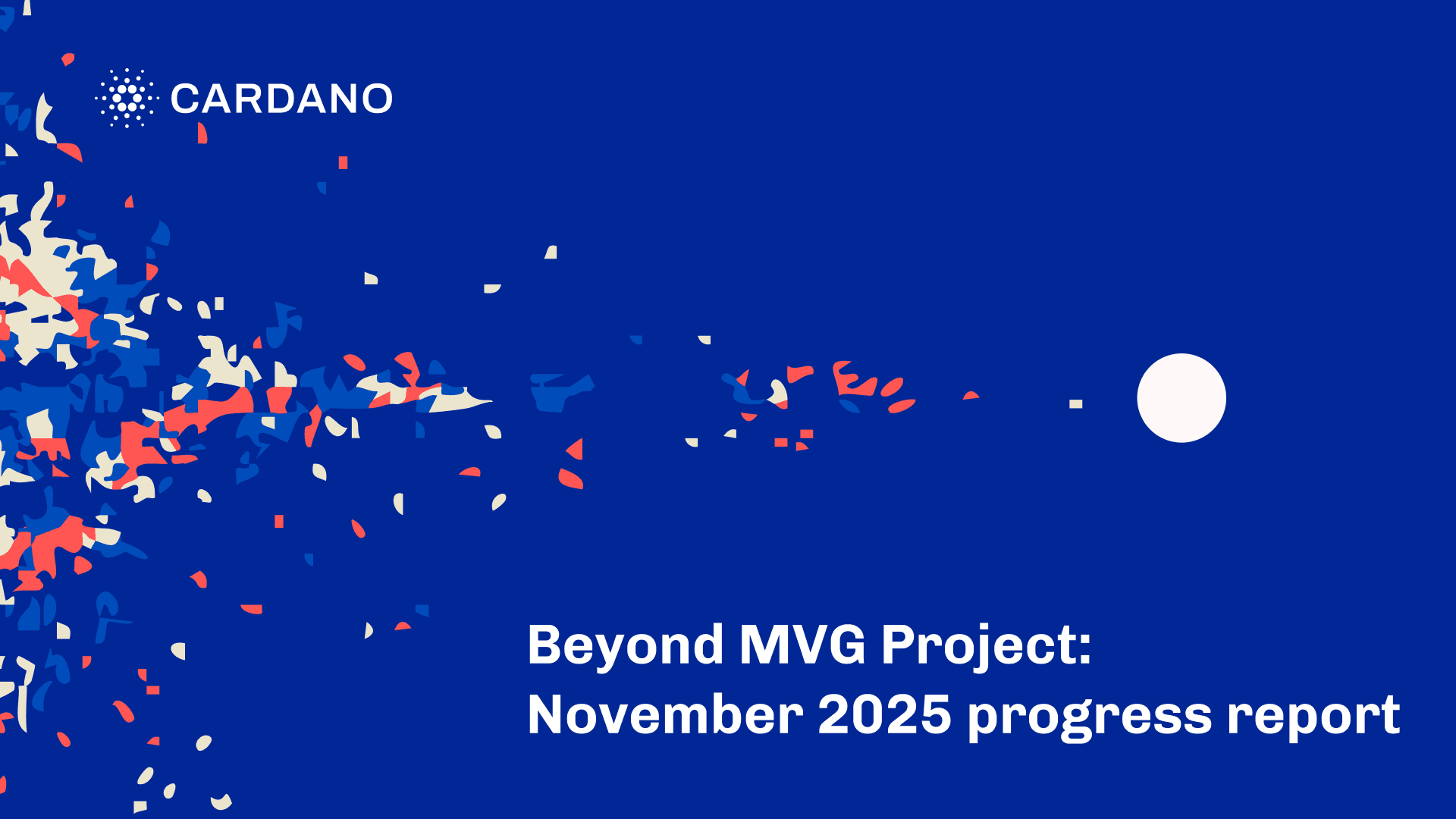 CARDANO

Beyond MVG Project: November 2025 progress report